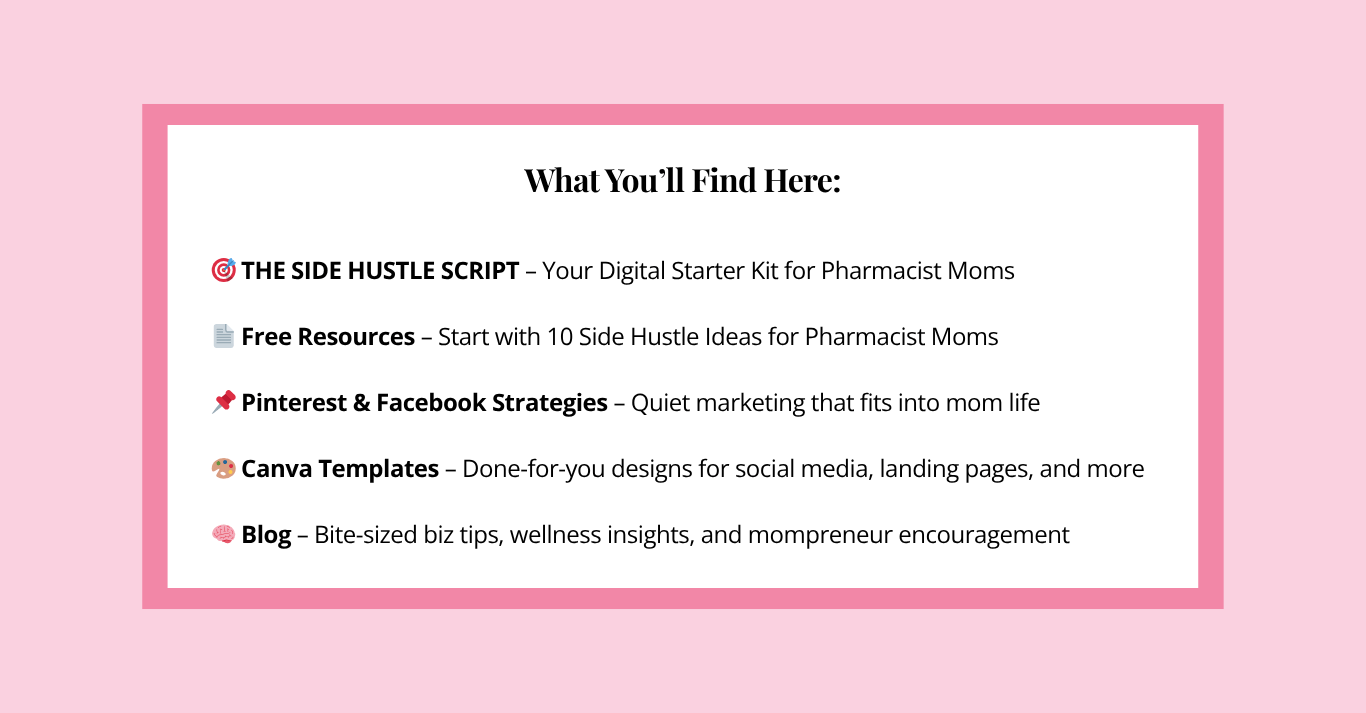 What You'll Find Here:

🎯 THE SIDE HUSTLE SCRIPT – Your Digital Starter Kit for Pharmacist Moms

📄 Free Resources – Start with 10 Side Hustle Ideas for Pharmacist Moms

📌 Pinterest & Facebook Strategies – Quiet marketing that fits into mom life

🎨 Canva Templates – Done-for-you designs for social media, landing pages, and more

🧠 Blog – Bite-sized biz tips, wellness insights, and mompreneur encouragement